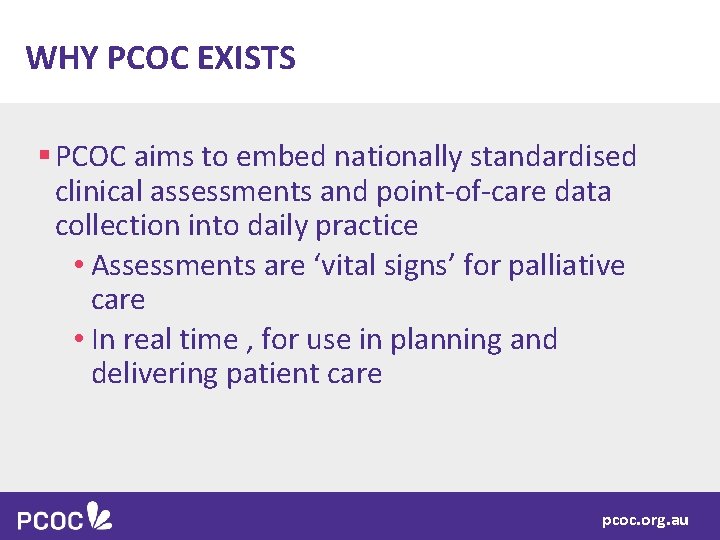 WHY PCOC EXISTS

▪ PCOC aims to embed nationally standardised clinical assessments and point-of-care data collection into daily practice

• Assessments are ‘vital signs’ for palliative care

• In real time , for use in planning and delivering patient care

PCOC

pcoc.org.au